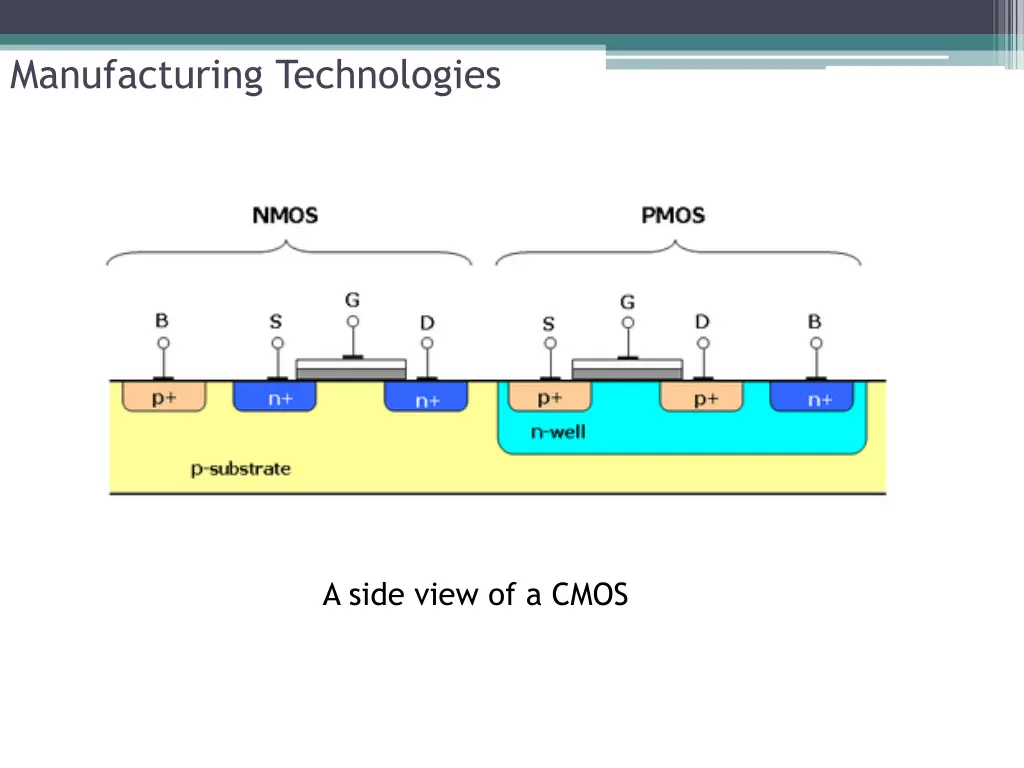 Manufacturing Technologies

NMOS

PMOS

B

S

G

D

S

G

D

B

p+

n+

n+

p+

p+

n+

n-well

p-substrate

A side view of a CMOS